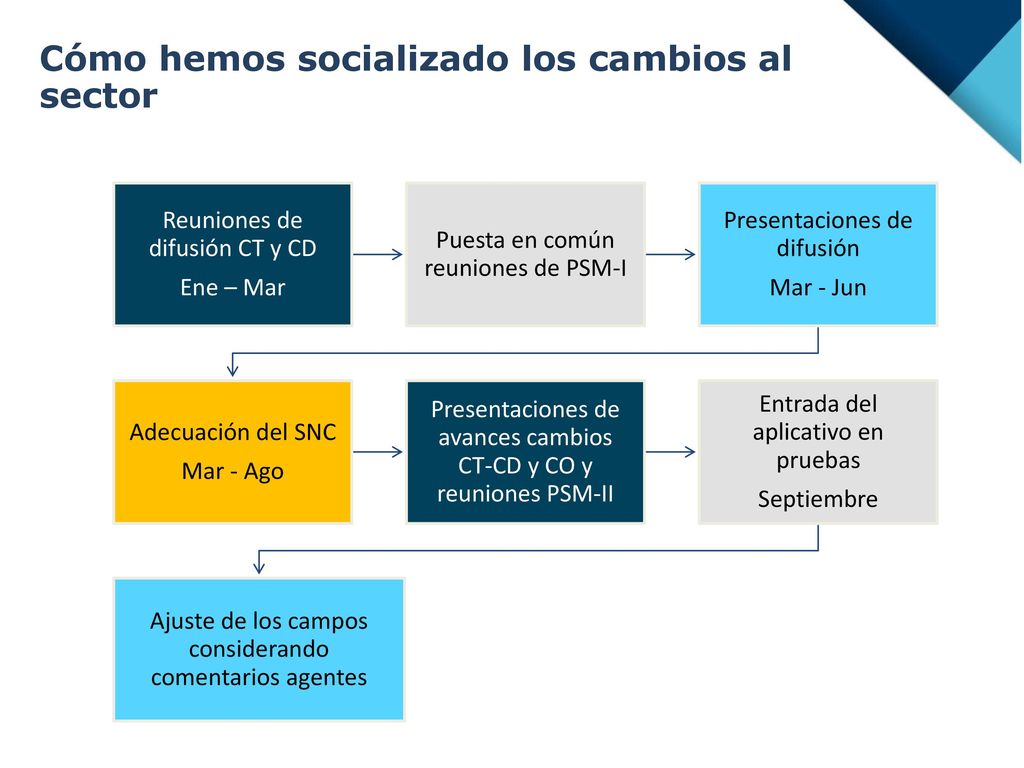 Cómo hemos socializado los cambios al sector

Reuniones de difusión CT y CD
Ene – Mar

Puesta en común reuniones de PSM-I

Presentaciones de difusión
Mar - Jun

Adecuación del SNC
Mar - Ago

Presentaciones de avances cambios CT-CD y CO y reuniones PSM-II

Entrada del aplicativo en pruebas
Septiembre

Ajuste de los campos considerando comentarios agentes